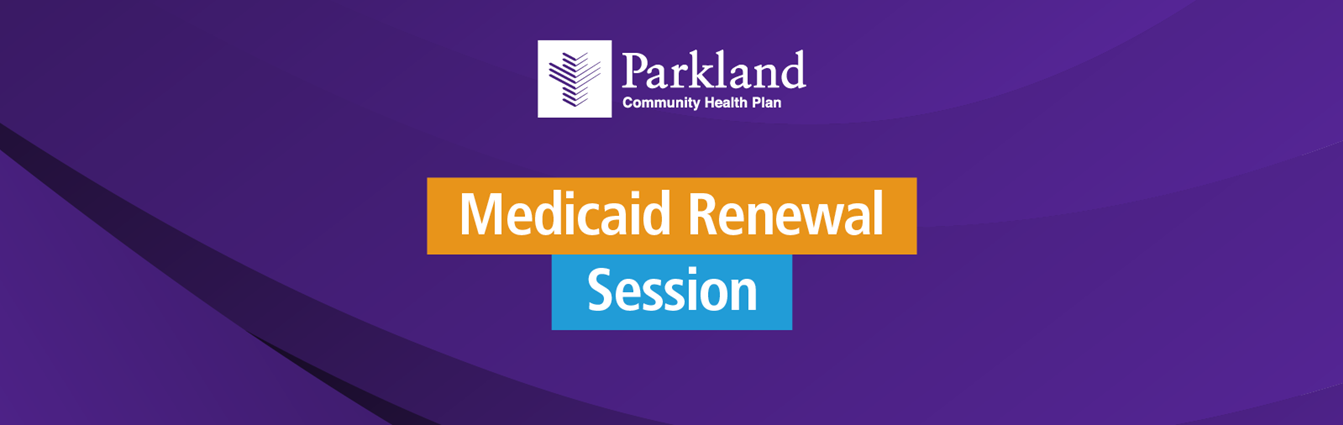 Parkland
Community Health Plan

Medicaid Renewal
Session